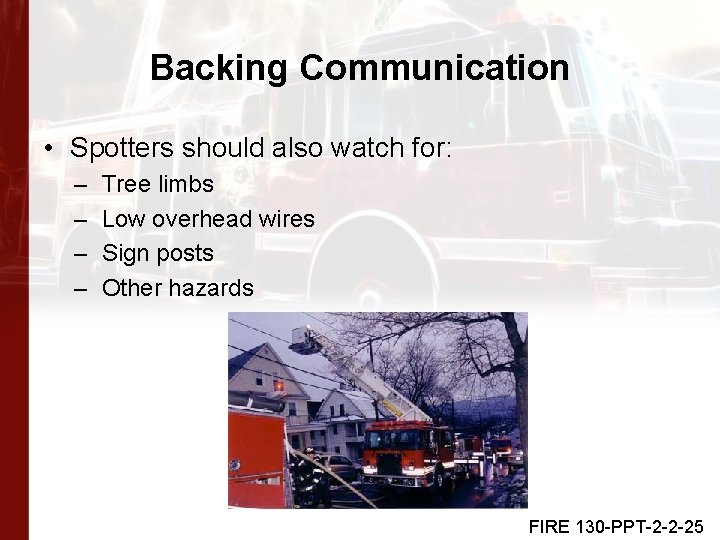 Backing Communication

• Spotters should also watch for:
– Tree limbs
– Low overhead wires
– Sign posts
– Other hazards

FIRE 130-PPT-2-2-25